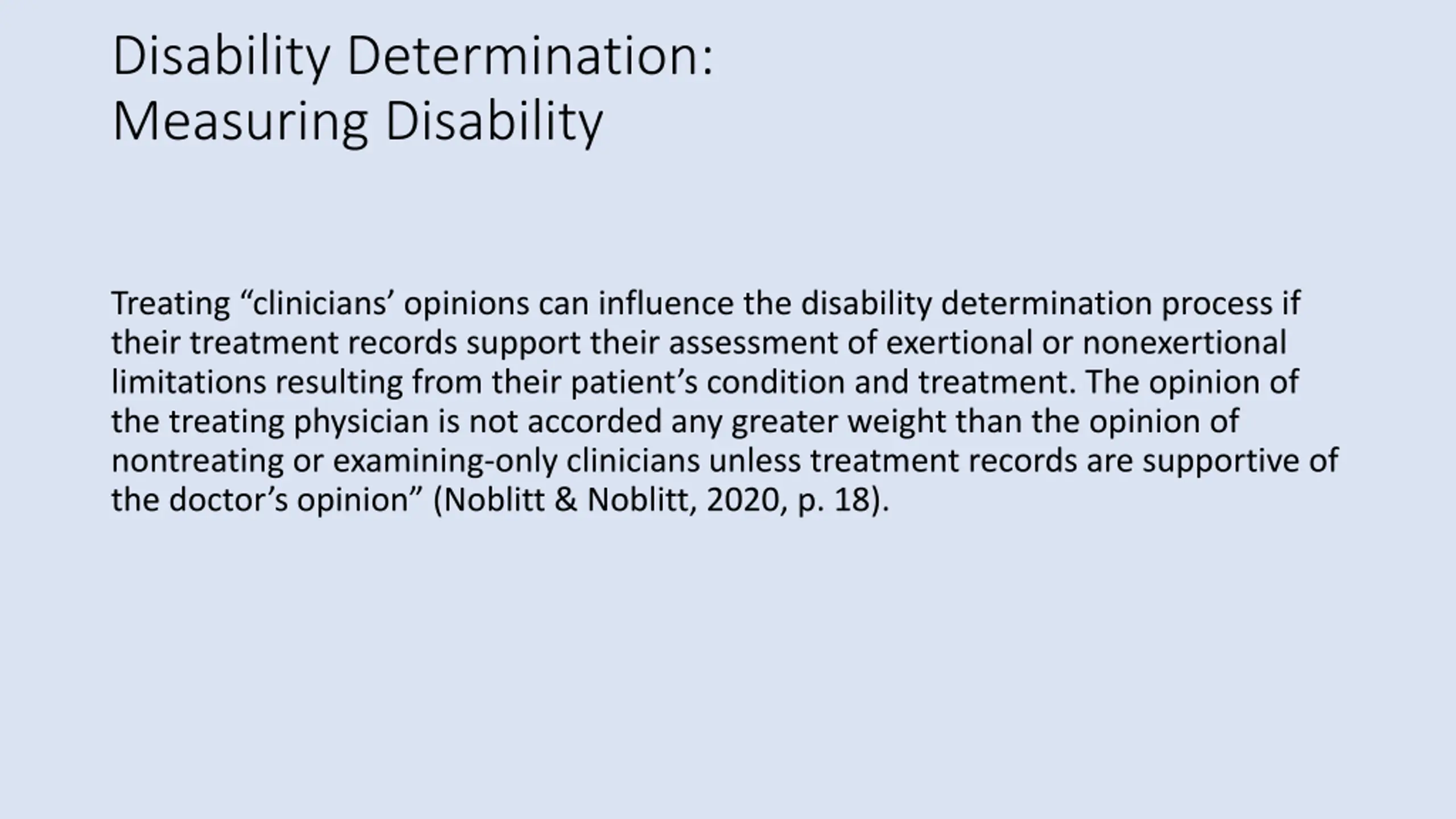 Disability Determination:
Measuring Disability

Treating “clinicians’ opinions can influence the disability determination process if their treatment records support their assessment of exertional or nonexertional limitations resulting from their patient’s condition and treatment. The opinion of the treating physician is not accorded any greater weight than the opinion of nontreating or examining-only clinicians unless treatment records are supportive of the doctor’s opinion” (Noblitt & Noblitt, 2020, p. 18).